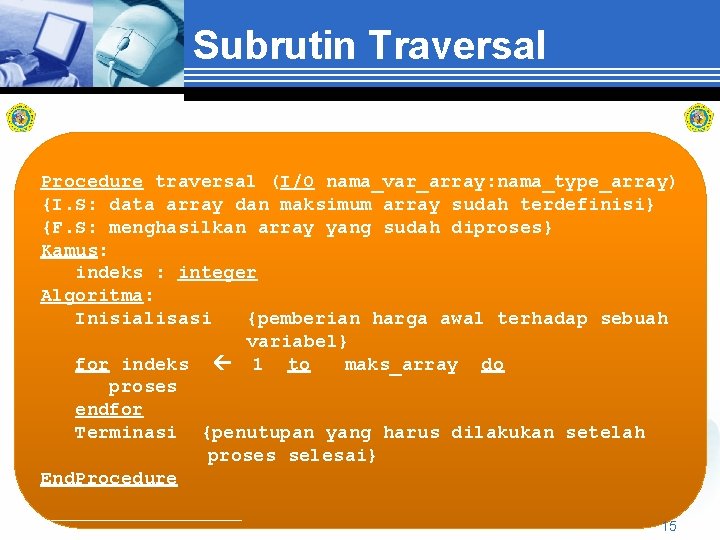 Subrutin Traversal

Procedure traversal (I/O nama_var_array:nama_type_array)
{I.S: data array dan maksimum array sudah terdefinisi}
{F.S: menghasilkan array yang sudah diproses}
Kamus:
indeks : integer
Algoritma:
Inisialisasi {pemberian harga awal terhadap sebuah variabel}
for indeks ← 1 to maks_array do
proses
endfor
Terminasi {penutupan yang harus dilakukan setelah proses selesai}
EndProcedure

15